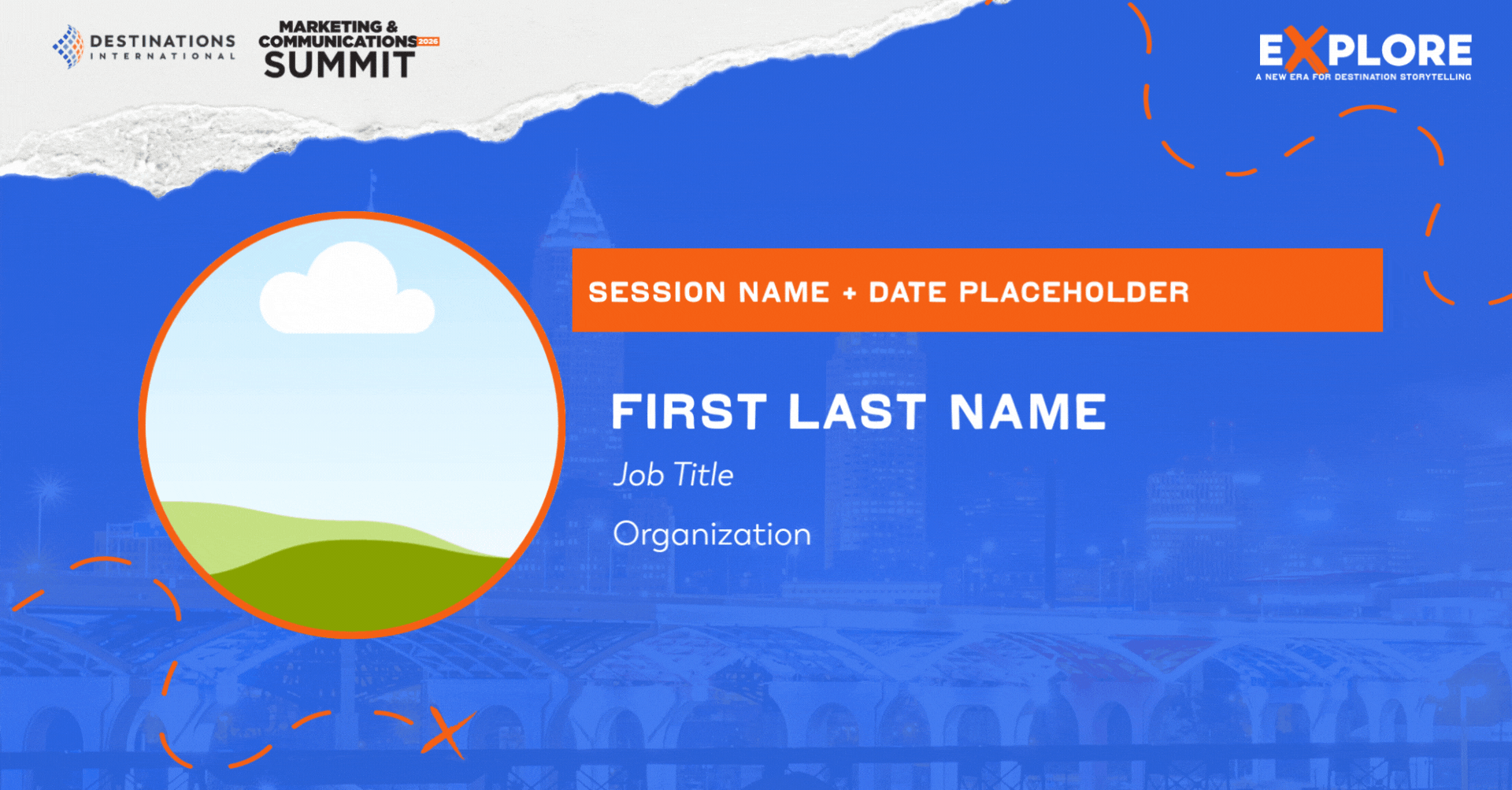 DESTINATIONS INTERNATIONAL

MARKETING & COMMUNICATIONS 2026 SUMMIT

EXPLORE
A NEW ERA FOR DESTINATION STORYTELLING

SESSION NAME + DATE PLACEHOLDER

FIRST LAST NAME

Job Title

Organization